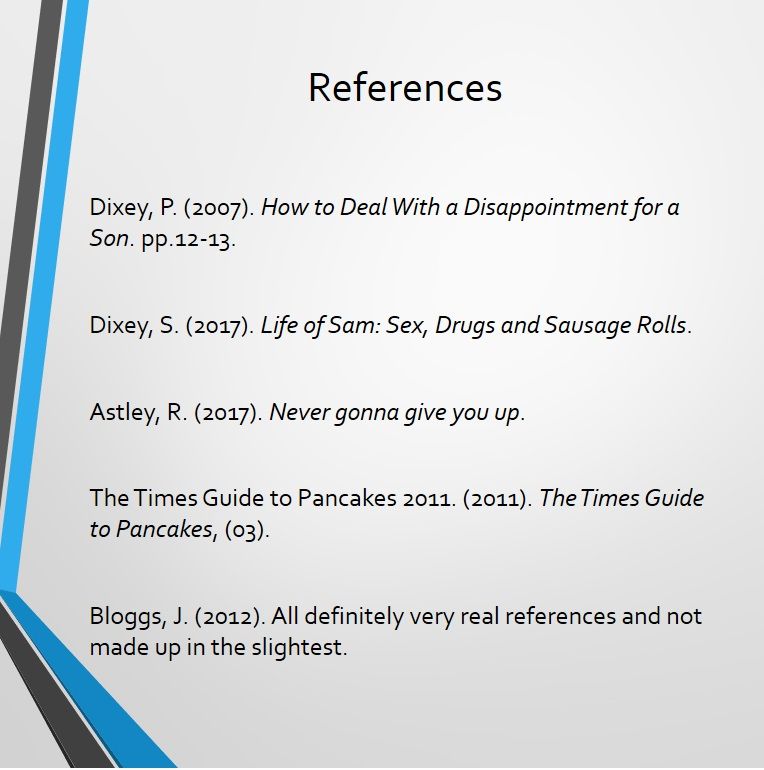 References

Dixey, P. (2007). How to Deal With a Disappointment for a Son. pp.12-13.

Dixey, S. (2017). Life of Sam: Sex, Drugs and Sausage Rolls.

Astley, R. (2017). Never gonna give you up.

The Times Guide to Pancakes 2011. (2011). The Times Guide to Pancakes, (03).

Bloggs, J. (2012). All definitely very real references and not made up in the slightest.